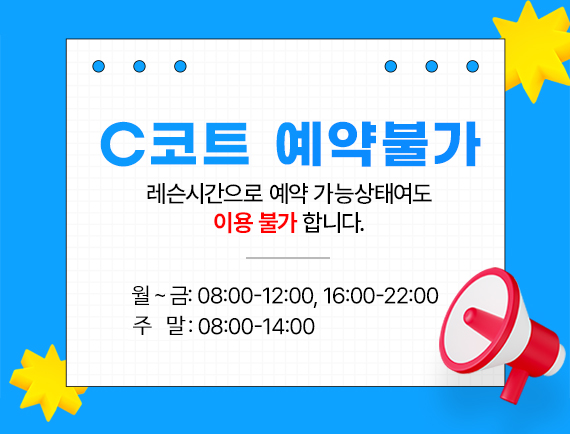 C코트 예약불가

레슨시간으로 예약 가능상태여도
이용 불가 합니다.

월 ~ 금: 08:00-12:00, 16:00-22:00
주 말 : 08:00-14:00